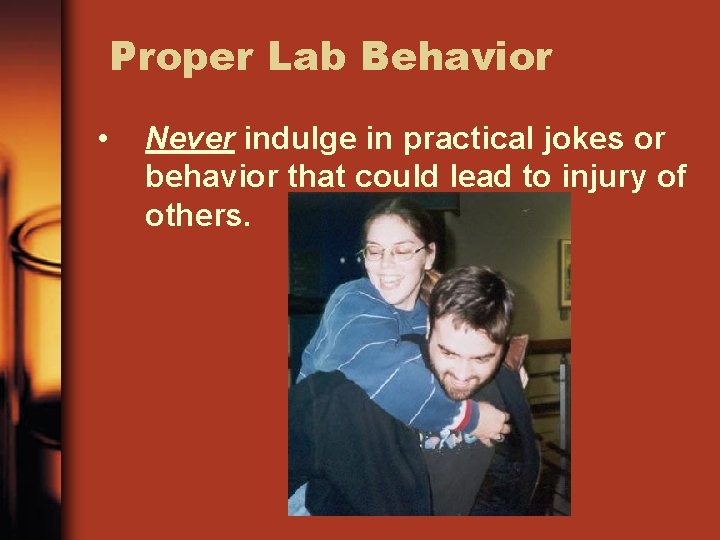 Proper Lab Behavior

• Never indulge in practical jokes or behavior that could lead to injury of others.